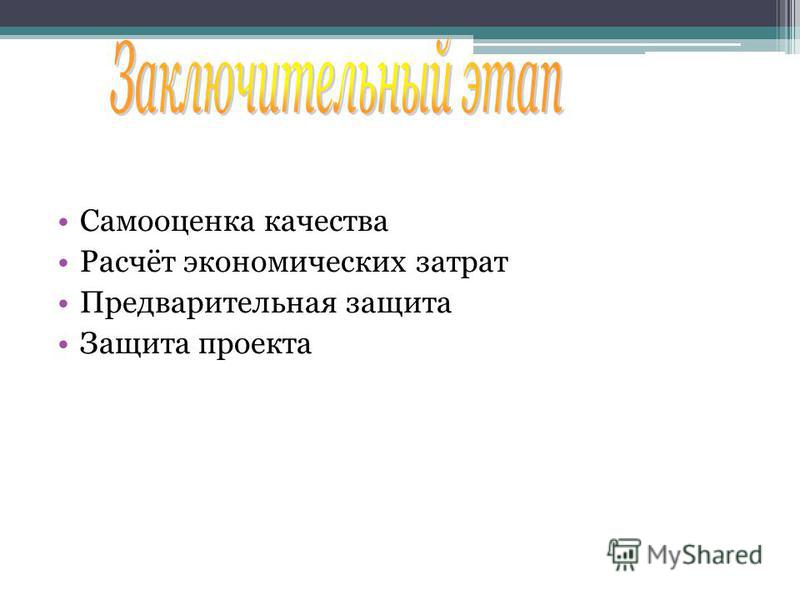 Заключительный этап

• Самооценка качества
• Расчёт экономических затрат
• Предварительная защита
• Защита проекта

MyShared